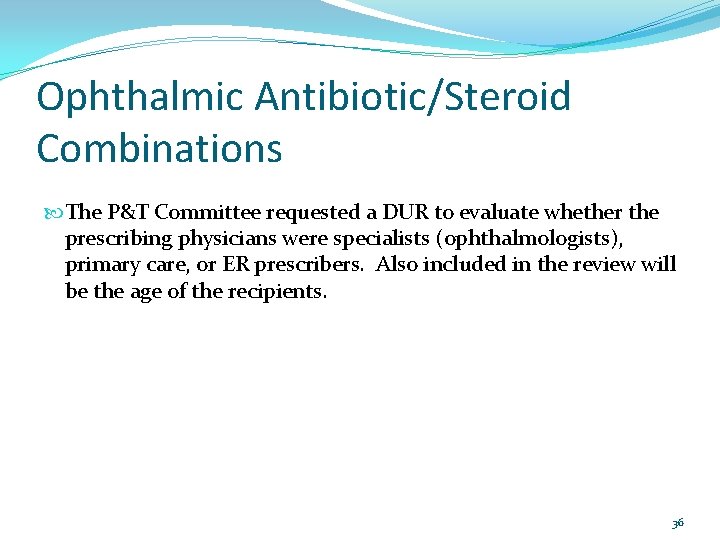 Ophthalmic Antibiotic/Steroid Combinations

The P&T Committee requested a DUR to evaluate whether the prescribing physicians were specialists (ophthalmologists), primary care, or ER prescribers. Also included in the review will be the age of the recipients.

36